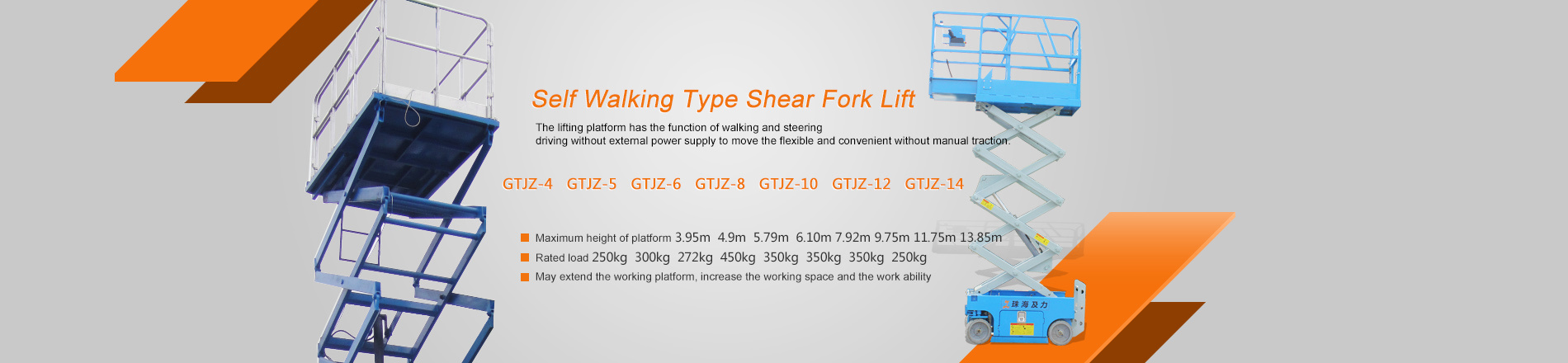 Self Walking Type Shear Fork Lift

The lifting platform has the function of walking and steering driving without external power supply to move the flexible and convenient without manual traction.

GTJZ-4 GTJZ-5 GTJZ-6 GTJZ-8 GTJZ-10 GTJZ-12 GTJZ-14

Maximum height of platform 3.95m 4.9m 5.79m 6.10m 7.92m 9.75m 11.75m 13.85m

Rated load 250kg 300kg 272kg 450kg 350kg 350kg 350kg 250kg

May extend the working platform, increase the working space and the work ability

珠海及力